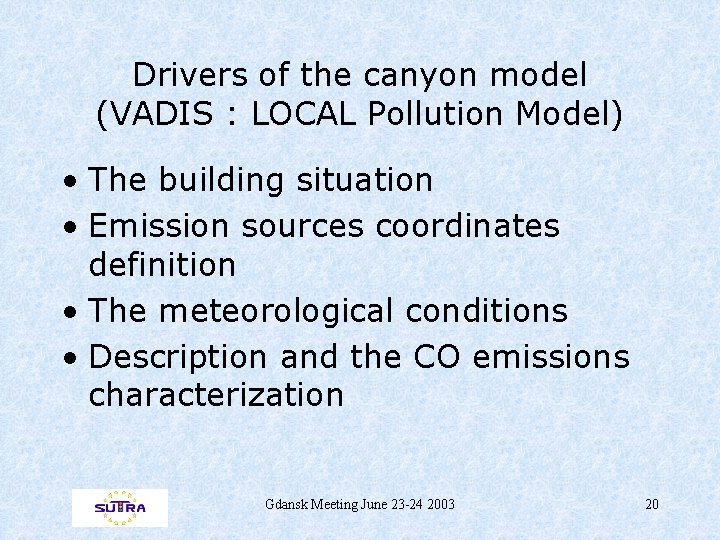 Drivers of the canyon model
(VADIS : LOCAL Pollution Model)

• The building situation
• Emission sources coordinates definition
• The meteorological conditions
• Description and the CO emissions characterization

SUTRA

Gdansk Meeting June 23-24 2003

20